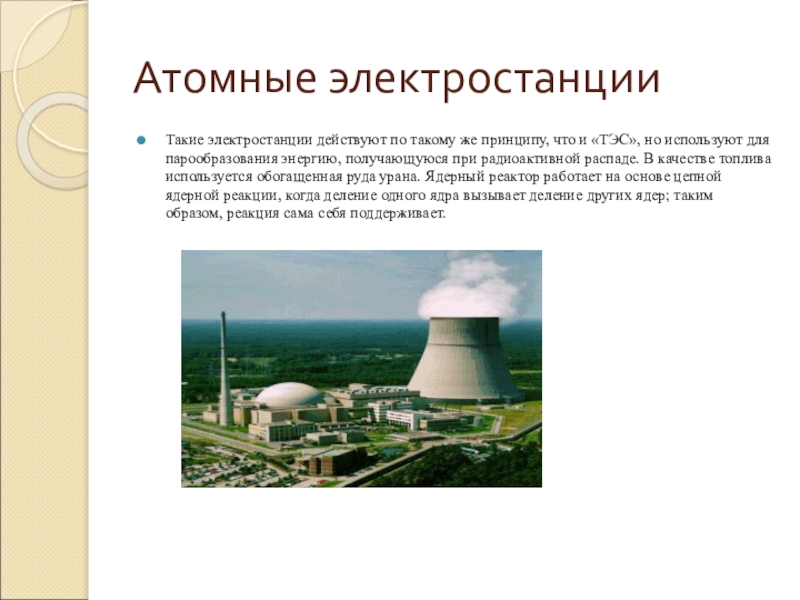 Атомные электростанции

Такие электростанции действуют по такому же принципу, что и «ТЭС», но используют для парообразования энергию, получающуюся при радиоактивной распаде. В качестве топлива используется обогащенная руда урана. Ядерный реактор работает на основе цепной ядерной реакции, когда деление одного ядра вызывает деление других ядер; таким образом, реакция сама себя поддерживает.